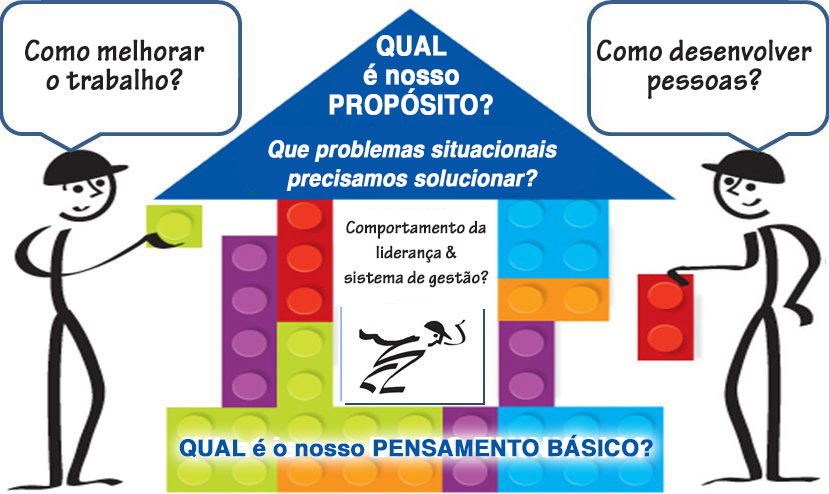 Como melhorar o trabalho?

QUAL é nosso PROPÓSITO?

Que problemas situacionais precisamos solucionar?

Como desenvolver pessoas?

Comportamento da liderança & sistema de gestão?

QUAL é o nosso PENSAMENTO BÁSICO?